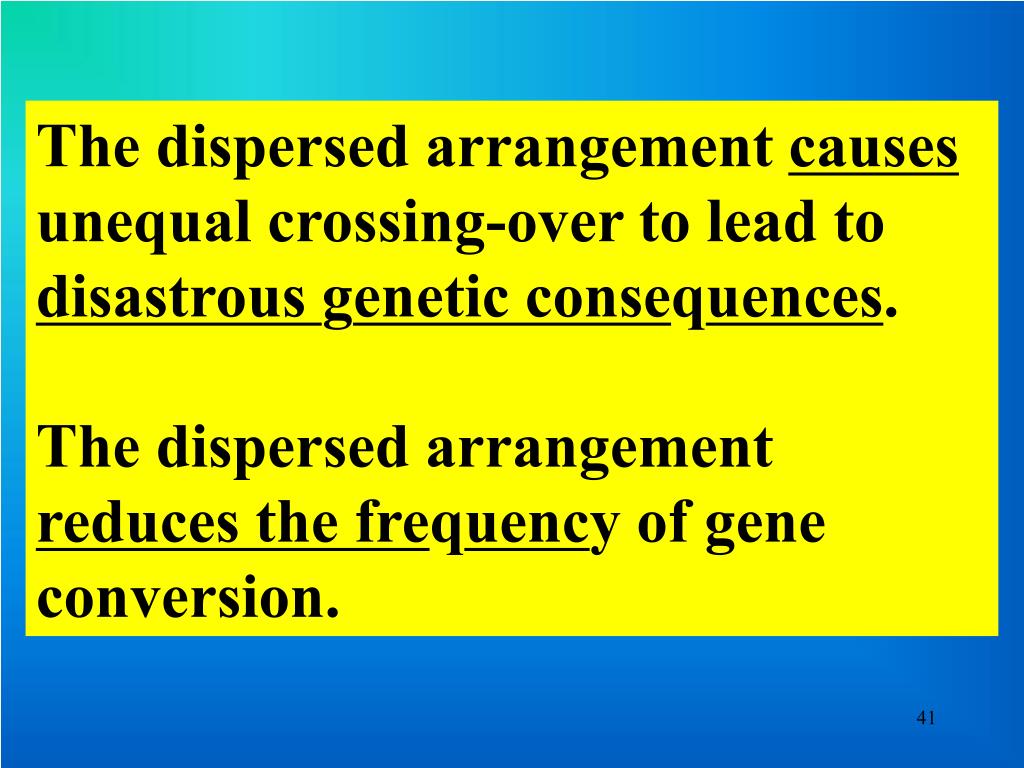 The dispersed arrangement causes unequal crossing-over to lead to disastrous genetic consequences.

The dispersed arrangement reduces the frequency of gene conversion.

41